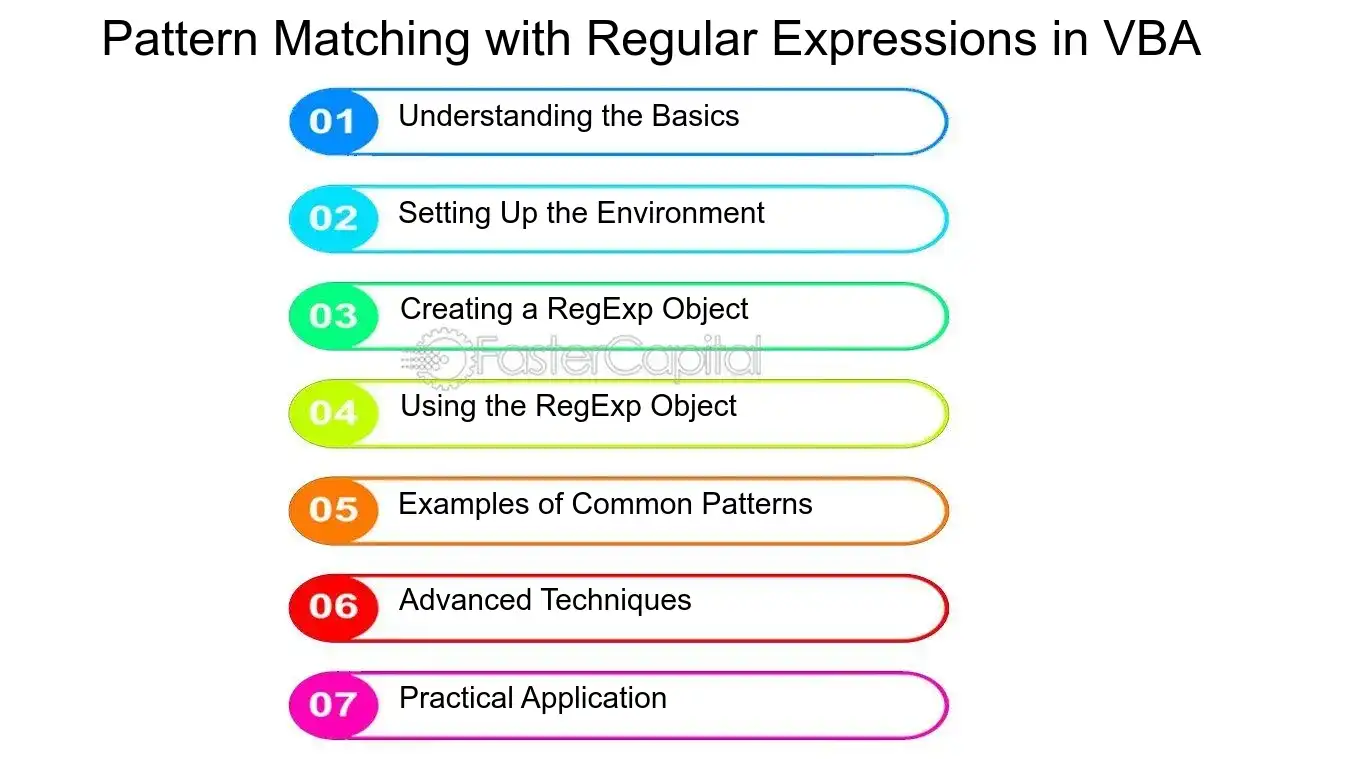 Pattern Matching with Regular Expressions in VBA

01 Understanding the Basics

02 Setting Up the Environment

03 Creating a RegExp Object

FasterCapital

04 Using the RegExp Object

05 Examples of Common Patterns

06 Advanced Techniques

07 Practical Application